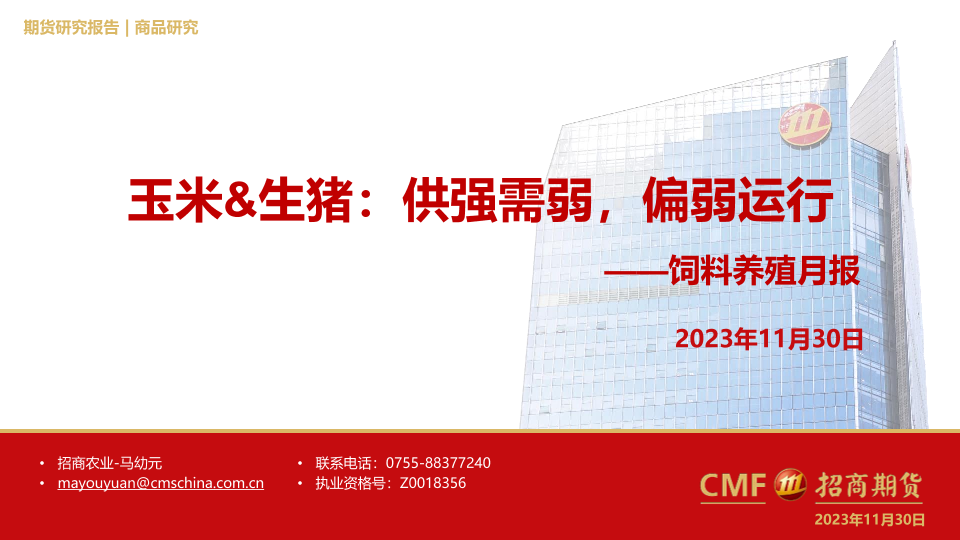 期货研究报告 | 商品研究

玉米&生猪：供强需弱，偏弱运行

——饲料养殖月报

2023年11月30日

• 招商农业-马幼元
• mayouyuan@cmschina.com.cn

• 联系电话：0755-88377240
• 执业资格号：Z0018356

CMF 招商期货

2023年11月30日